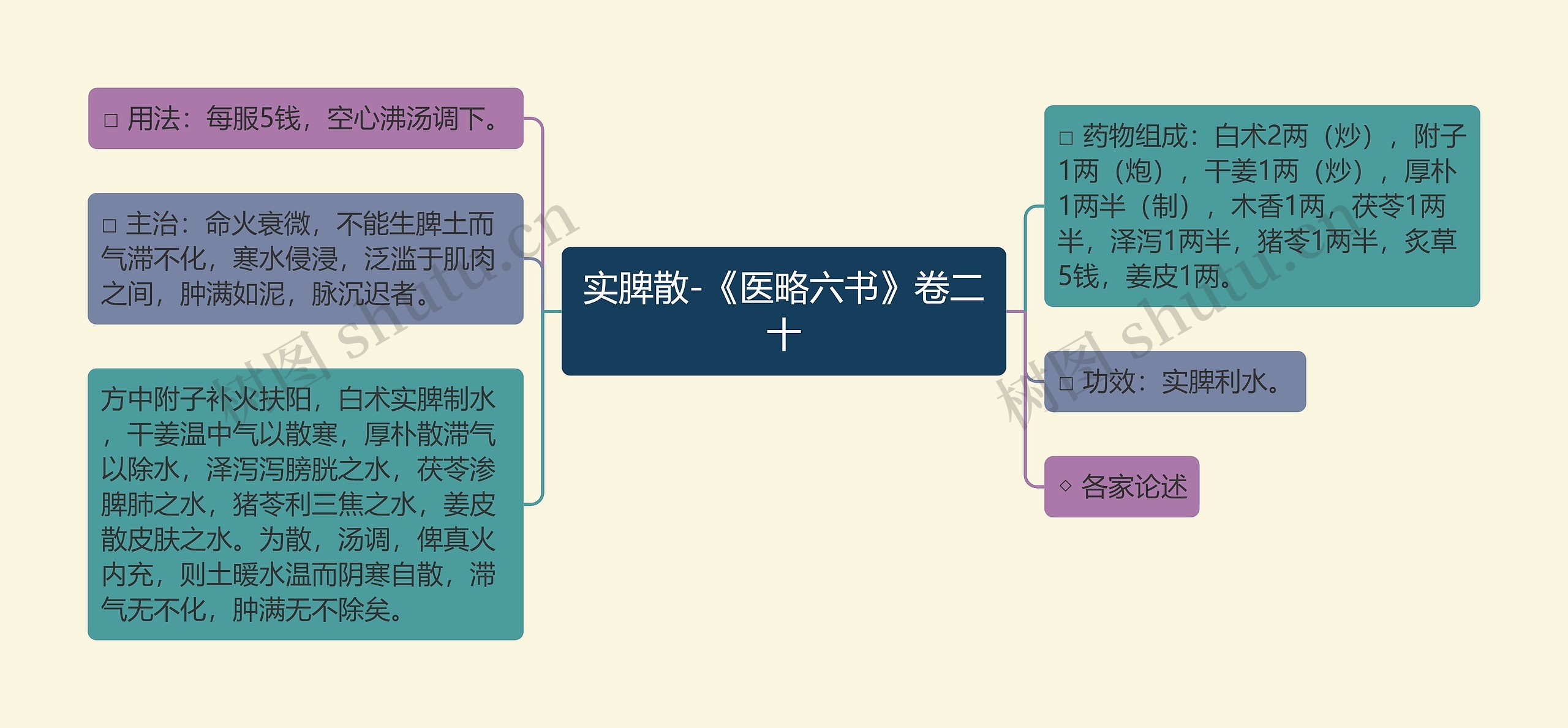 实脾散-《医略六书》卷二十

□ 用法：每服5钱，空心沸汤调下。

□ 主治：命火衰微，不能生脾土而气滞不化，寒水侵浸，泛滥于肌肉之间，肿满如泥，脉沉迟者。

方中附子补火扶阳，白术实脾制水，干姜温中气以散寒，厚朴散滞气以除水，泽泻泻膀胱之水，茯苓渗脾肺之水，猪苓利三焦之水，姜皮散皮肤之水。为散，汤调，俾真火内充，则土暖水温而阴寒自散，滞气无不化，肿满无不除矣。

□ 药物组成：白术2两（炒），附子1两（炮），干姜1两（炒），厚朴1两半（制），木香1两，茯苓1两半，泽泻1两半，猪苓1两半，炙草5钱，姜皮1两。

□ 功效：实脾利水。

◇ 各家论述

树图 shutu.cn

树图 shutu.cn